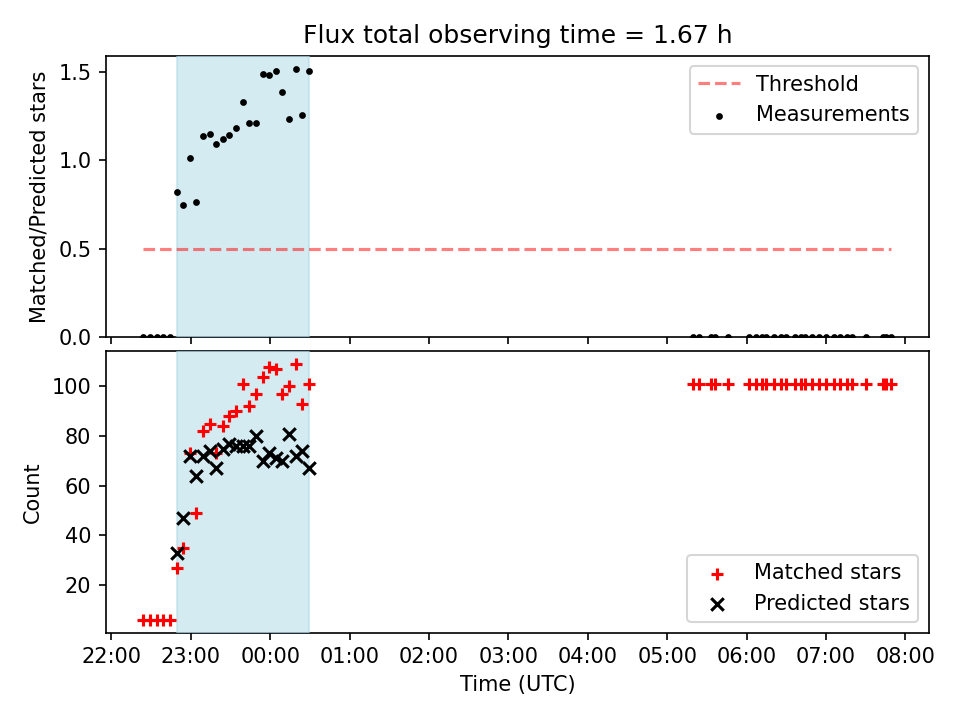 Flux total observing time = 1.67 h

Matched/Predicted stars

1.5
1.0
0.5
0.0

Threshold
Measurements

Count

100
80
60
40
20

Matched stars
Predicted stars

22:00 23:00 00:00 01:00 02:00 03:00 04:00 05:00 06:00 07:00 08:00

Time (UTC)